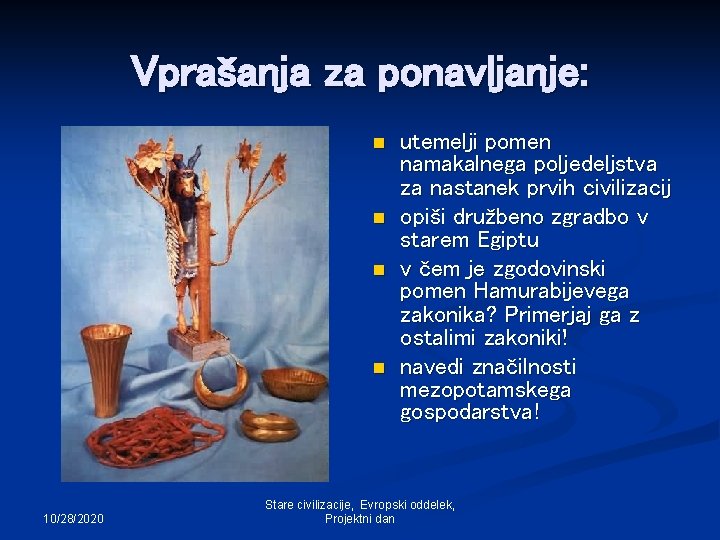 Vprašanja za ponavljanje:

- utemelji pomen namakalnega poljedeljstva za nastanek prvih civilizacij
- opiši družbeno zgradbo v starem Egiptu
- v čem je zgodovinski pomen Hamurabijevega zakonika? Primerjaj ga z ostalimi zakoniki!
- navedi značilnosti mezopotamskega gospodarstva!

10/28/2020

Stare civilizacije, Evropski oddelek, Projektni dan